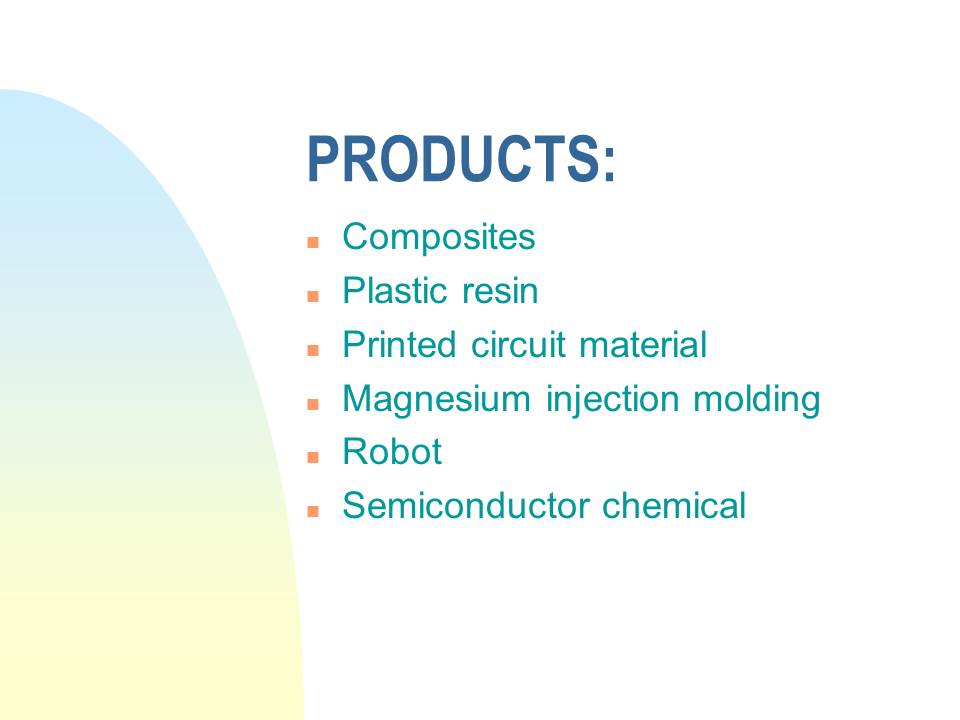 PRODUCTS:

- Composites
- Plastic resin
- Printed circuit material
- Magnesium injection molding
- Robot
- Semiconductor chemical